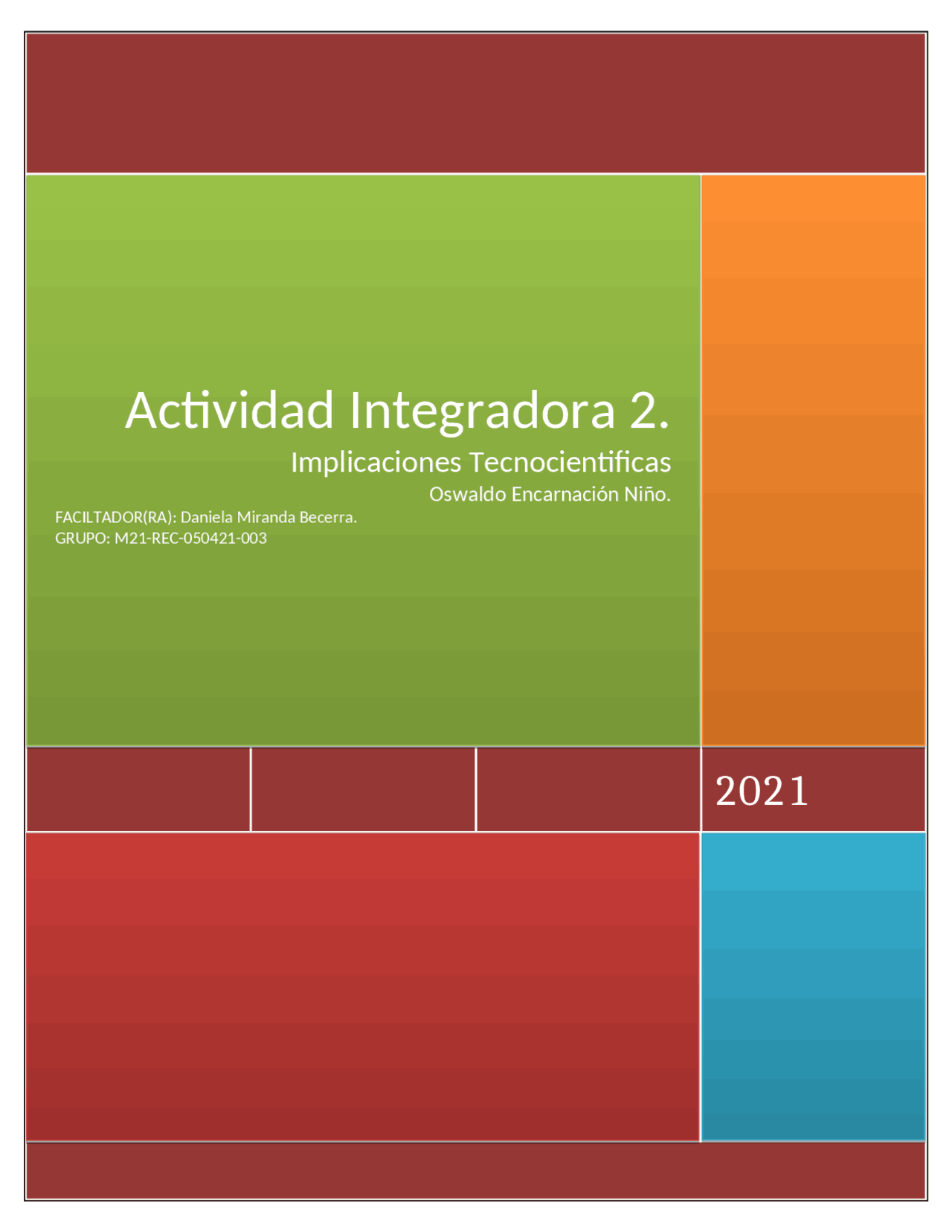 Actividad Integradora 2.

Implicaciones Tecnocientificas

Oswaldo Encarnación Niño.

FACILTADOR(RA): Daniela Miranda Becerra.
GRUPO: M21-REC-050421-003

2021